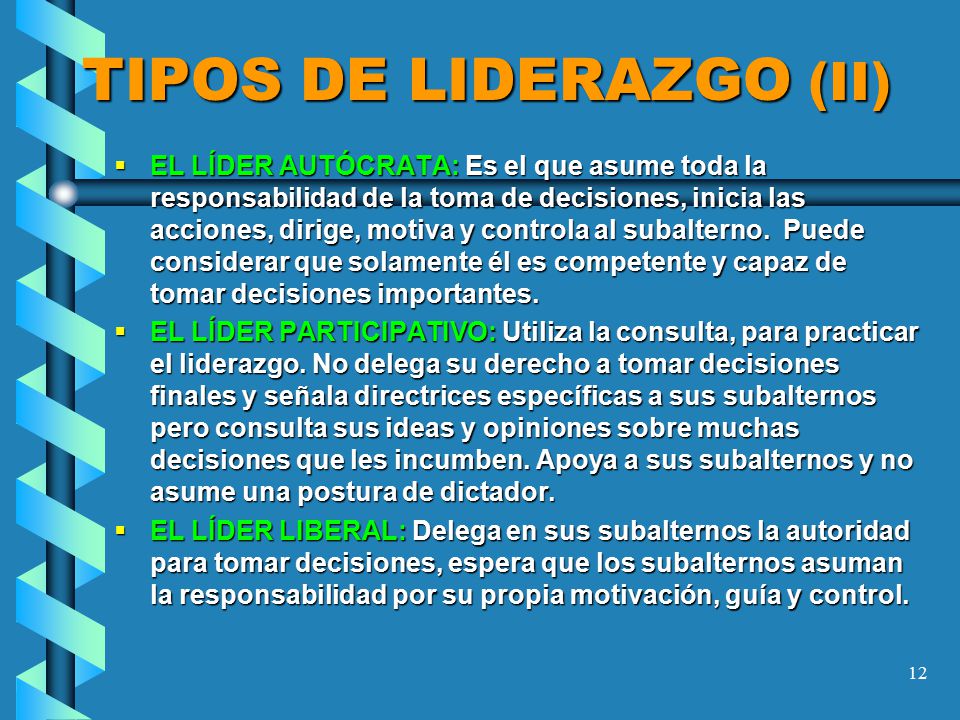 TIPOS DE LIDERAZGO (II)

▪ EL LÍDER AUTÓCRATA: Es el que asume toda la responsabilidad de la toma de decisiones, inicia las acciones, dirige, motiva y controla al subalterno. Puede considerar que solamente él es competente y capaz de tomar decisiones importantes.

▪ EL LÍDER PARTICIPATIVO: Utiliza la consulta, para practicar el liderazgo. No delega su derecho a tomar decisiones finales y señala directrices específicas a sus subalternos pero consulta sus ideas y opiniones sobre muchas decisiones que les incumben. Apoya a sus subalternos y no asume una postura de dictador.

▪ EL LÍDER LIBERAL: Delega en sus subalternos la autoridad para tomar decisiones, espera que los subalternos asuman la responsabilidad por su propia motivación, guía y control.

12